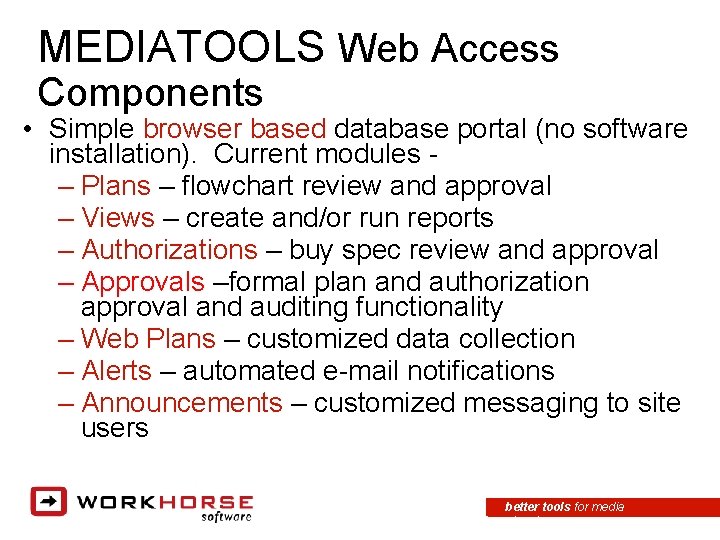 MEDIATOOLS Web Access Components

• Simple browser based database portal (no software installation). Current modules -
– Plans – flowchart review and approval
– Views – create and/or run reports
– Authorizations – buy spec review and approval
– Approvals –formal plan and authorization approval and auditing functionality
– Web Plans – customized data collection
– Alerts – automated e-mail notifications
– Announcements – customized messaging to site users

WORKHORSE software

better tools for media